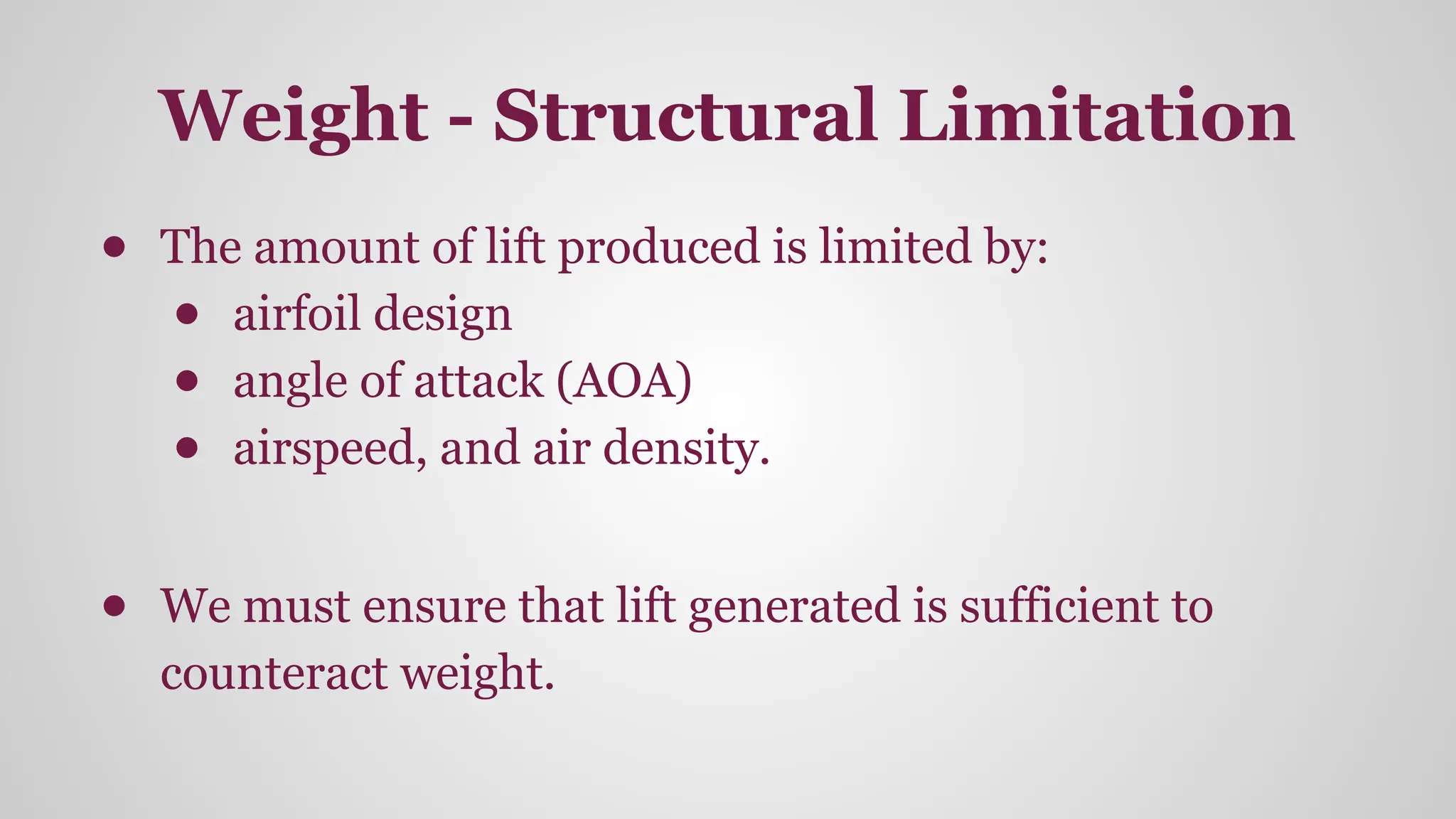 Weight - Structural Limitation

- The amount of lift produced is limited by:
  - airfoil design
  - angle of attack (AOA)
  - airspeed, and air density.

- We must ensure that lift generated is sufficient to counteract weight.